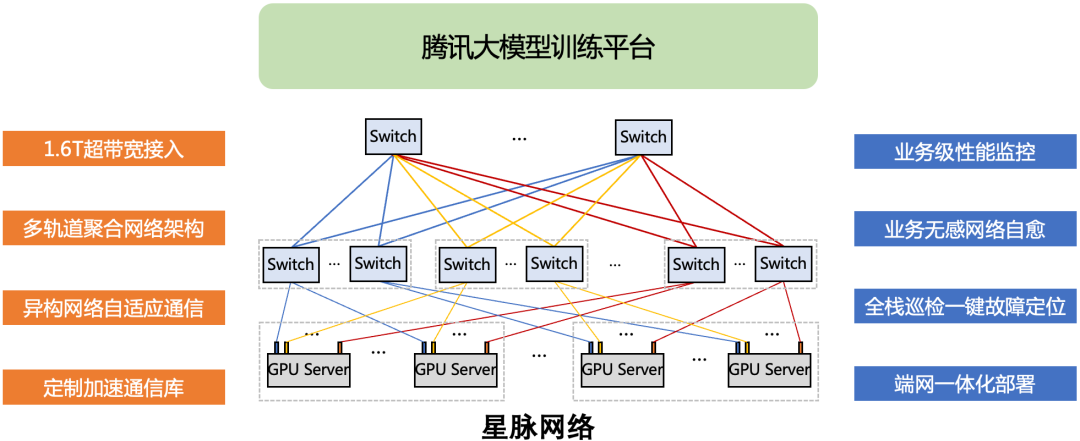 腾讯大模型训练平台

1.6T超带宽接入

多轨道聚合网络架构

异构网络自适应通信

定制加速通信库

Switch ... Switch

Switch ... Switch   Switch ... Switch   ...   Switch ... Switch

... ...   ... ...

GPU Server ... GPU Server ... GPU Server ... GPU Server

业务级性能监控

业务无感网络自愈

全栈巡检一键故障定位

端网一体化部署

星脉网络